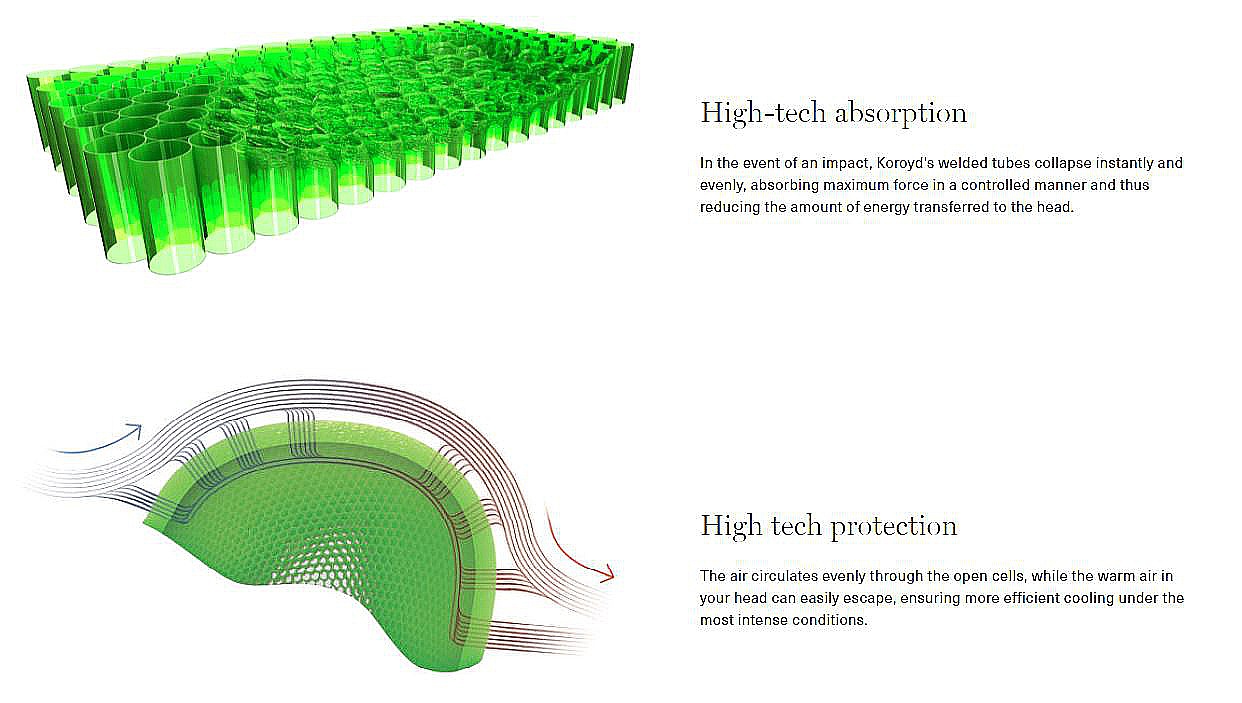 High-tech absorption

In the event of an impact, Koroyd's welded tubes collapse instantly and evenly, absorbing maximum force in a controlled manner and thus reducing the amount of energy transferred to the head.

High tech protection

The air circulates evenly through the open cells, while the warm air in your head can easily escape, ensuring more efficient cooling under the most intense conditions.